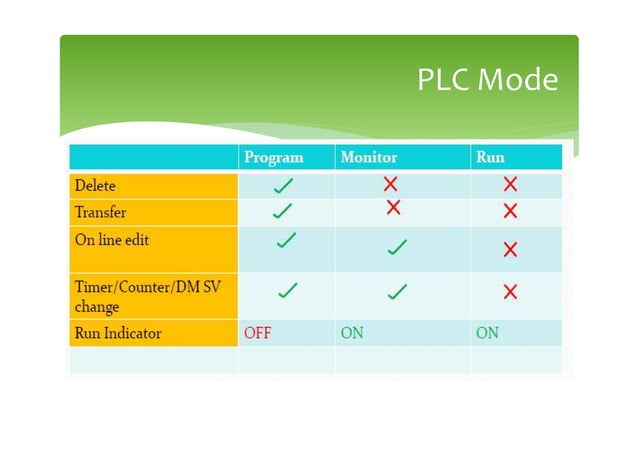 PLC Mode

| | Program | Monitor | Run |
|---|---|---|---|
| Delete | ✓ | ✗ | ✗ |
| Transfer | ✓ | ✗ | ✗ |
| On line edit | ✓ | ✓ | ✗ |
| Timer/Counter/DM SV change | ✓ | ✓ | ✗ |
| Run Indicator | OFF | ON | ON |
| | | | |